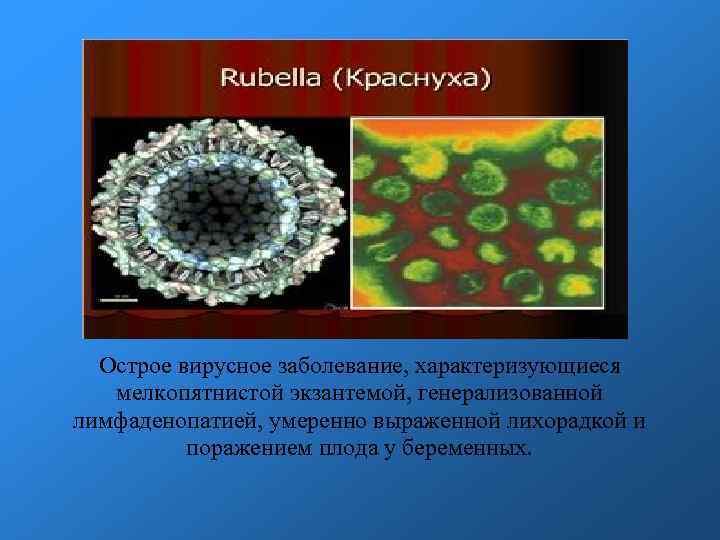 Rubella (Краснуха)

Острое вирусное заболевание, характеризующиеся мелкопятнистой экзантемой, генерализованной лимфаденопатией, умеренно выраженной лихорадкой и поражением плода у беременных.